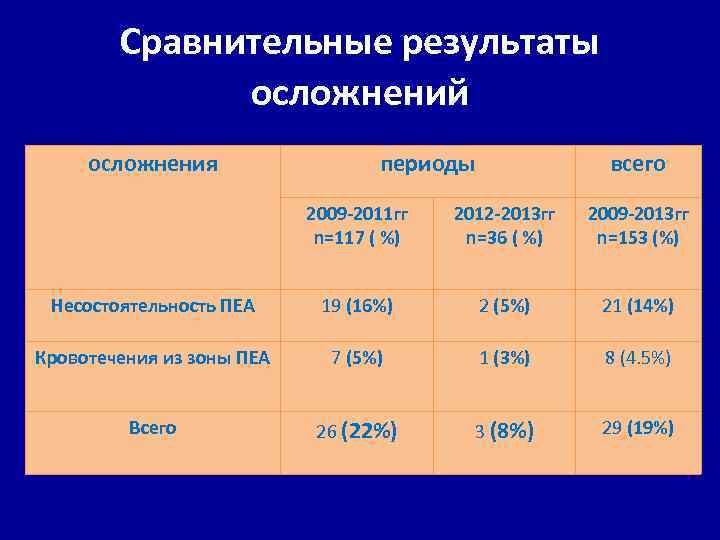 Сравнительные результаты осложнений

| осложнения | периоды | | всего |
|---|---|---|---|
| | 2009-2011гг n=117 ( %) | 2012-2013гг n=36 ( %) | 2009-2013гг n=153 (%) |
| Несостоятельность ПЕА | 19 (16%) | 2 (5%) | 21 (14%) |
| Кровотечения из зоны ПЕА | 7 (5%) | 1 (3%) | 8 (4.5%) |
| Всего | 26 (22%) | 3 (8%) | 29 (19%) |